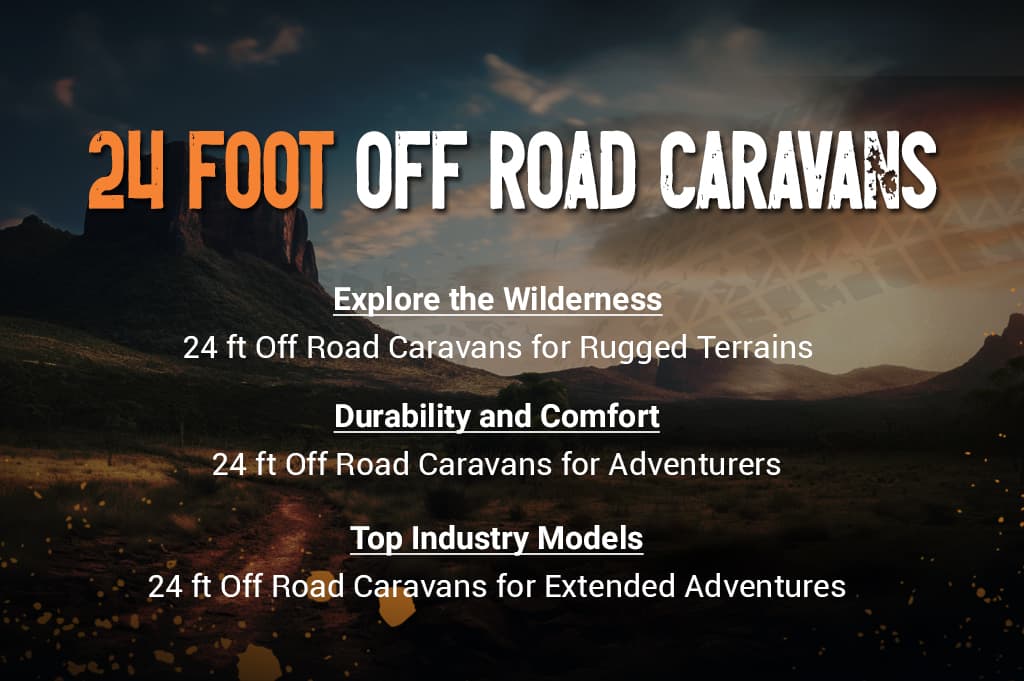 24 FOOT OFF ROAD CARAVANS

Explore the Wilderness

24 ft Off Road Caravans for Rugged Terrains

Durability and Comfort

24 ft Off Road Caravans for Adventurers

Top Industry Models

24 ft Off Road Caravans for Extended Adventures